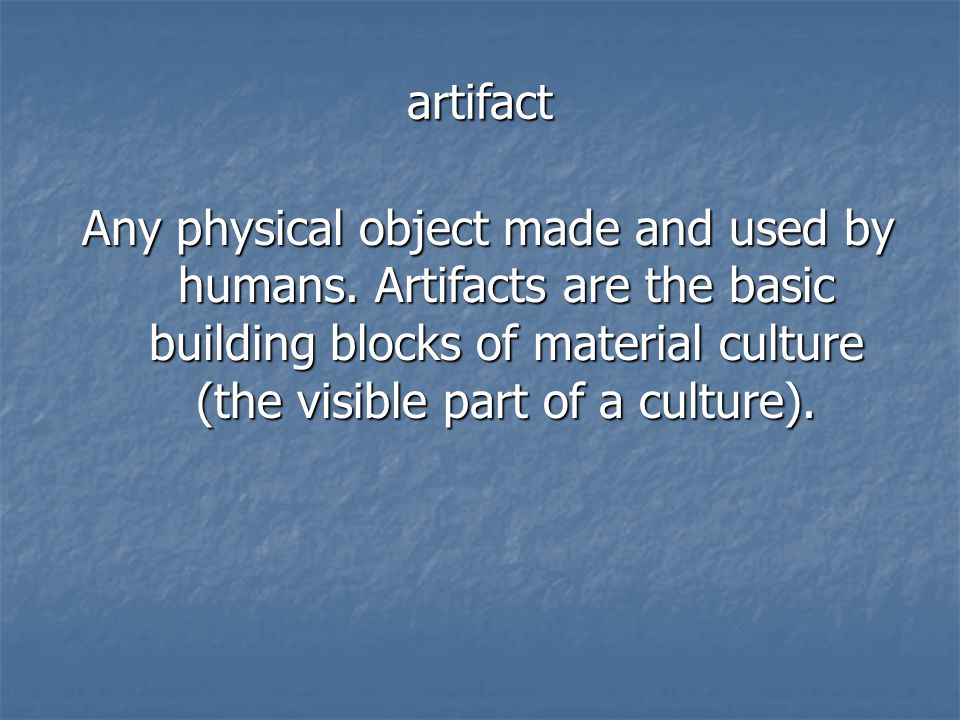 artifact

Any physical object made and used by humans. Artifacts are the basic building blocks of material culture (the visible part of a culture).